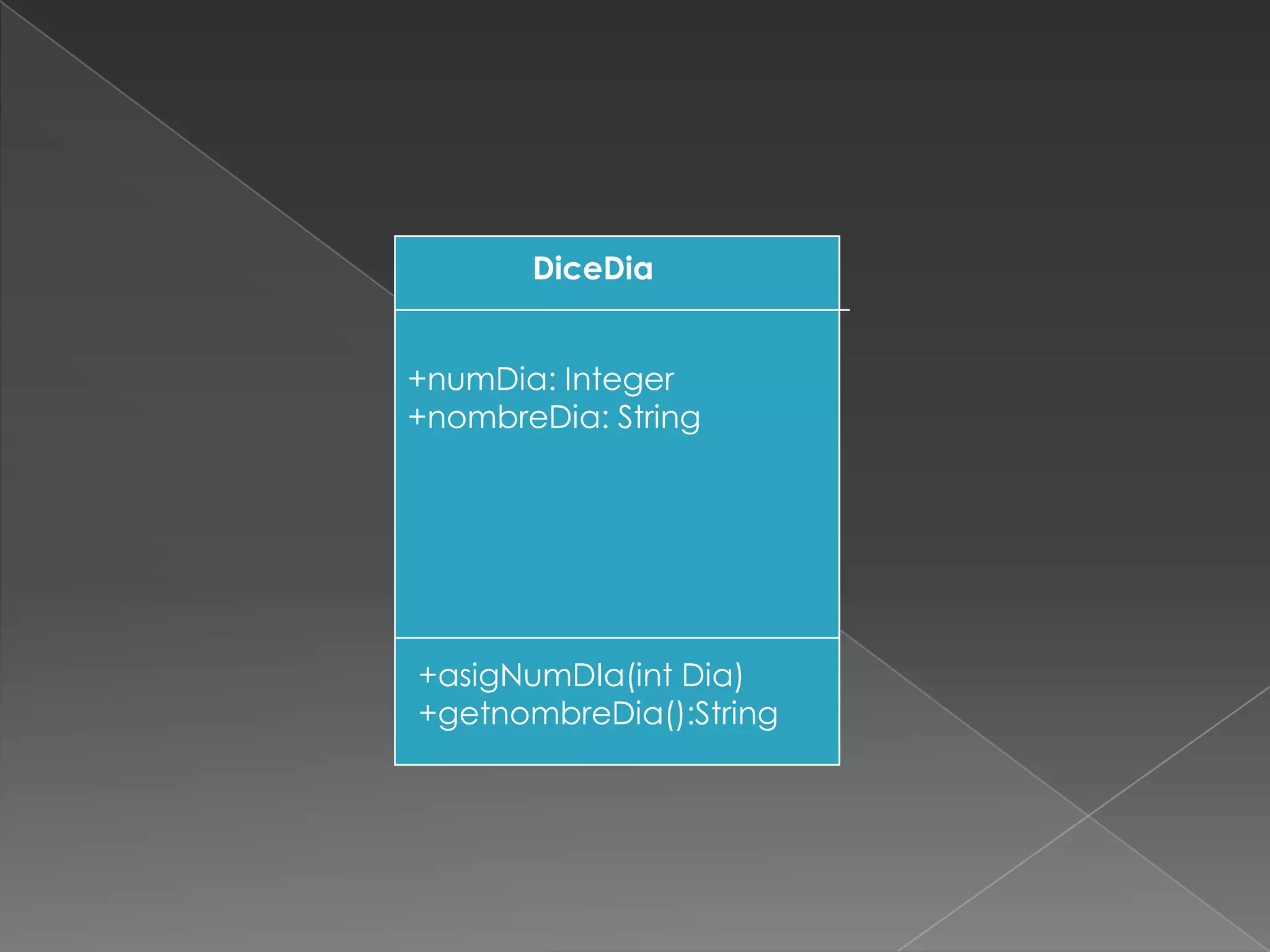 DiceDia

+numDia: Integer
+nombreDia: String

+asigNumDIa(int Dia)
+getnombreDia():String